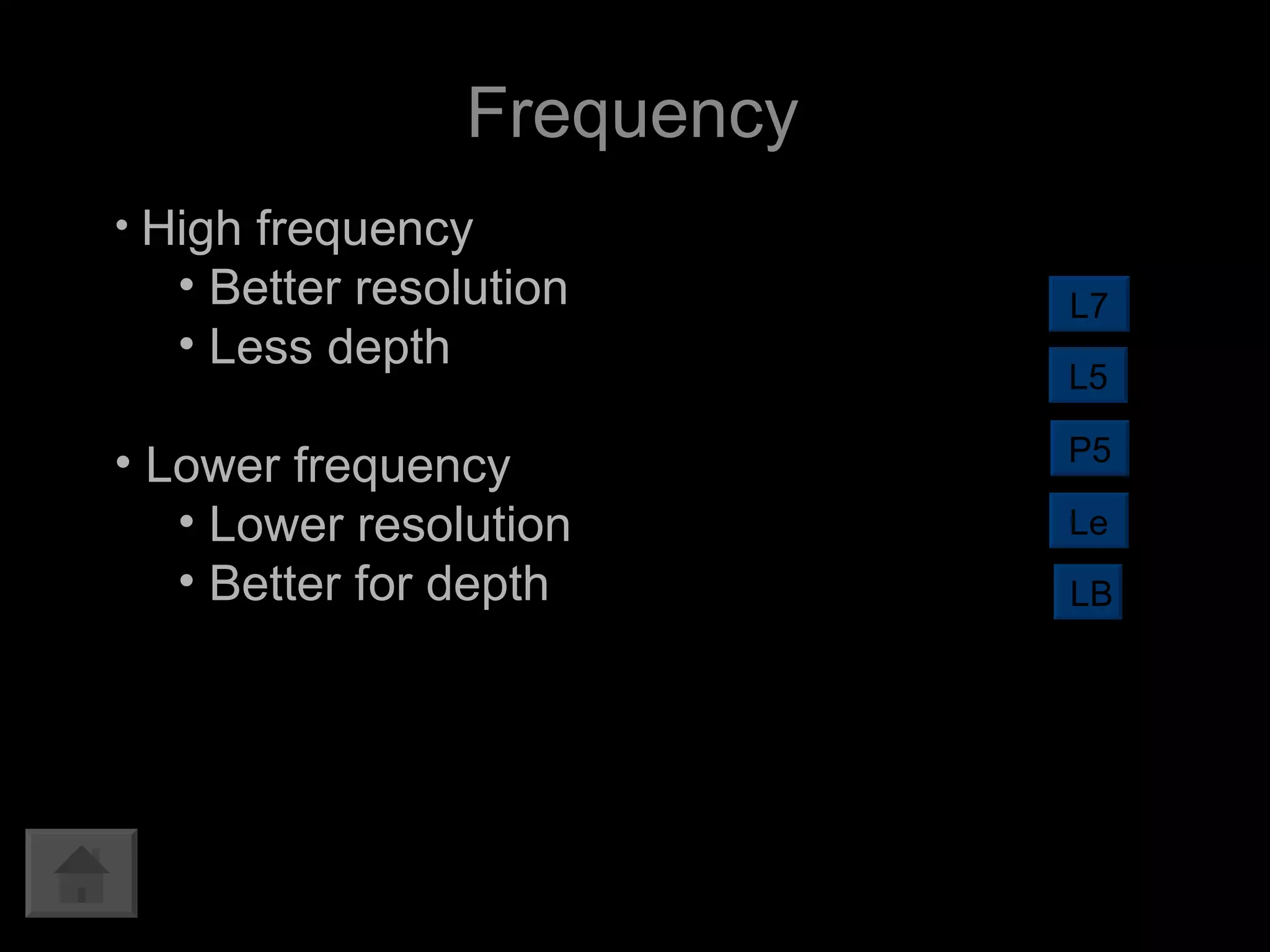 Frequency

• High frequency
  • Better resolution
  • Less depth

• Lower frequency
  • Lower resolution
  • Better for depth

L7

L5

P5

Le

LB